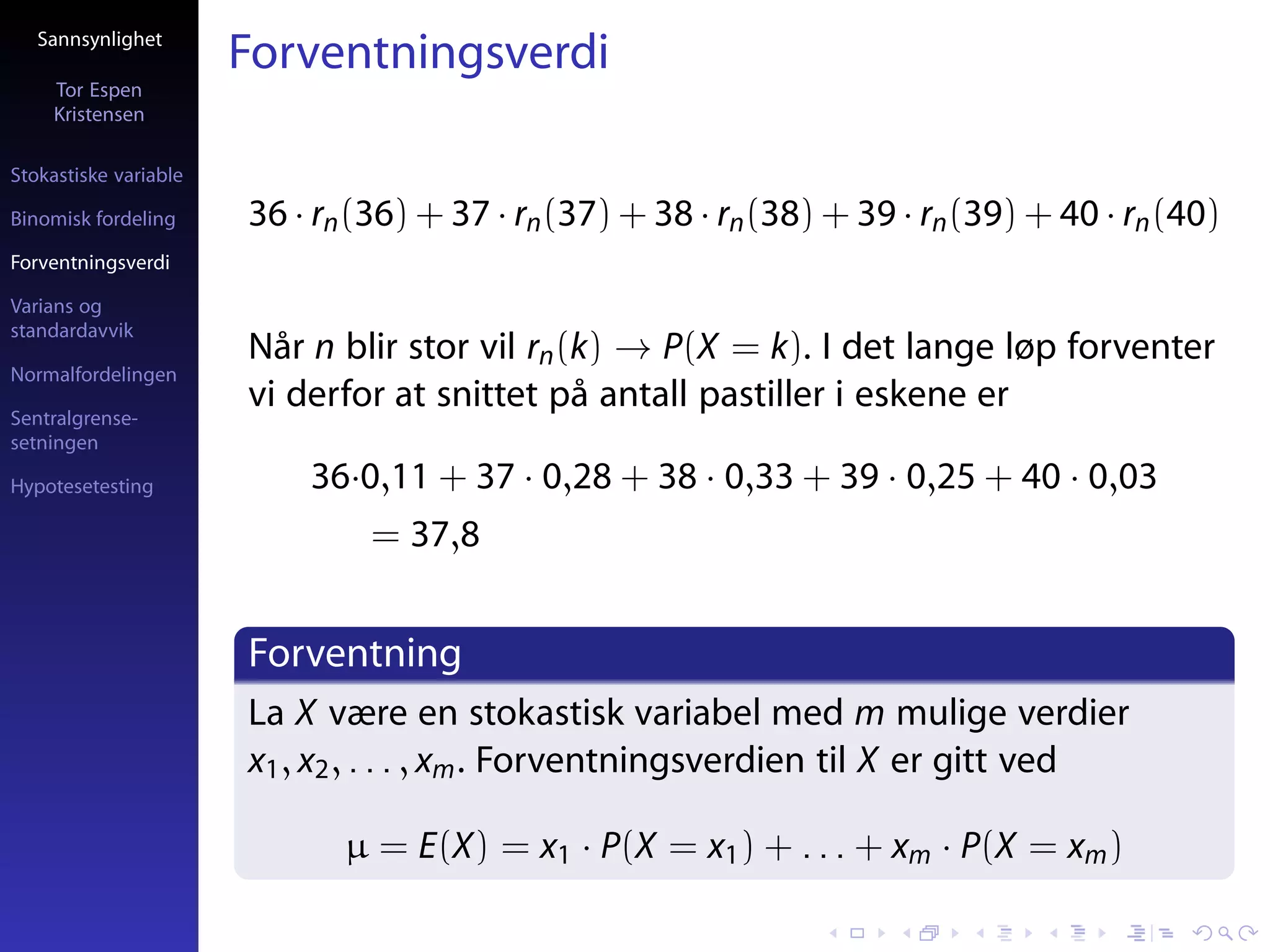 Sannsynlighet

Tor Espen Kristensen

Stokastiske variable

Binomisk fordeling

Forventningsverdi

Varians og standardavvik

Normalfordelingen

Sentralgrensesetningen

Hypotesetesting

Forventningsverdi

$36 \cdot r_n(36) + 37 \cdot r_n(37) + 38 \cdot r_n(38) + 39 \cdot r_n(39) + 40 \cdot r_n(40)$

Når $n$ blir stor vil $r_n(k) \to P(X = k)$. I det lange løp forventer vi derfor at snittet på antall pastiller i eskene er

$36 \cdot 0{,}11 + 37 \cdot 0{,}28 + 38 \cdot 0{,}33 + 39 \cdot 0{,}25 + 40 \cdot 0{,}03$
$= 37{,}8$

Forventning

La $X$ være en stokastisk variabel med $m$ mulige verdier $x_1, x_2, \ldots, x_m$. Forventningsverdien til $X$ er gitt ved

$\mu = E(X) = x_1 \cdot P(X = x_1) + \ldots + x_m \cdot P(X = x_m)$